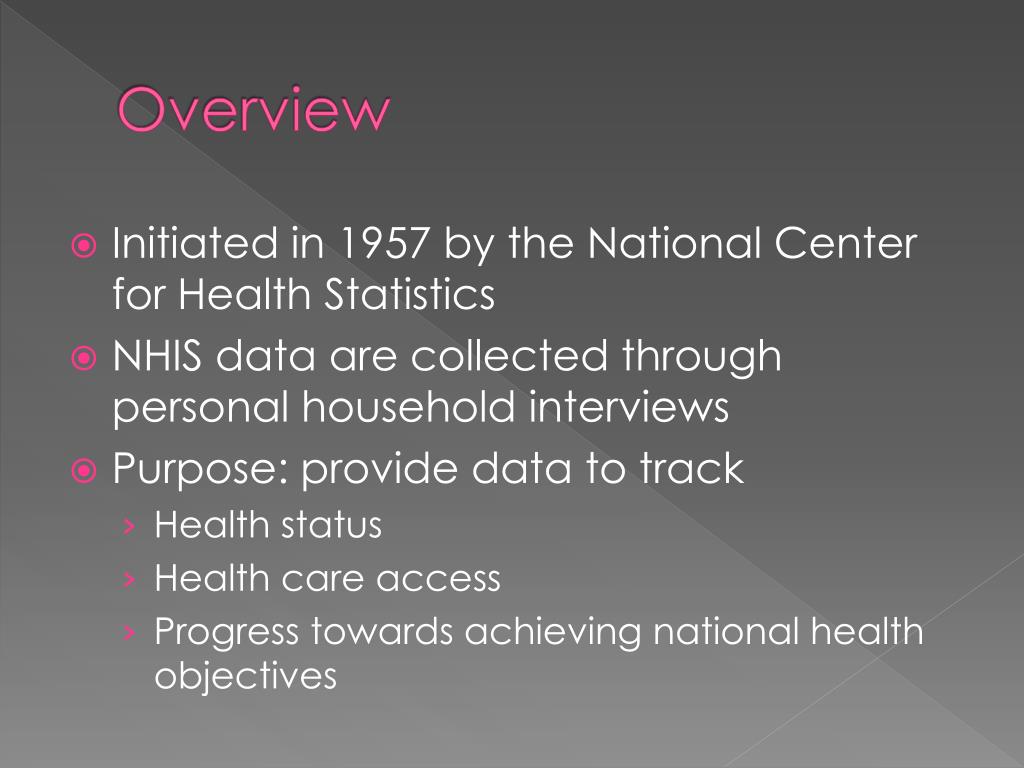 Overview

Initiated in 1957 by the National Center for Health Statistics

NHIS data are collected through personal household interviews

Purpose: provide data to track

› Health status

› Health care access

› Progress towards achieving national health objectives